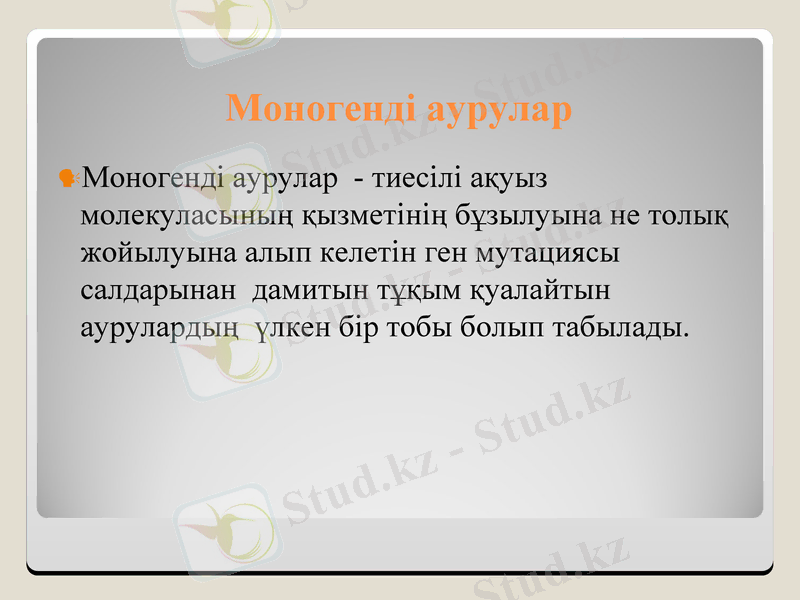 Моногенді аурулар

Моногенді аурулар - тиесілі ақуыз молекуласының қызметінің бұзылуына не толық жойылуына алып келетін ген мутациясы салдарынан дамитын тұқым қуалайтын аурулардың үлкен бір тобы болып табылады.

Stud.kz - Stud.kz